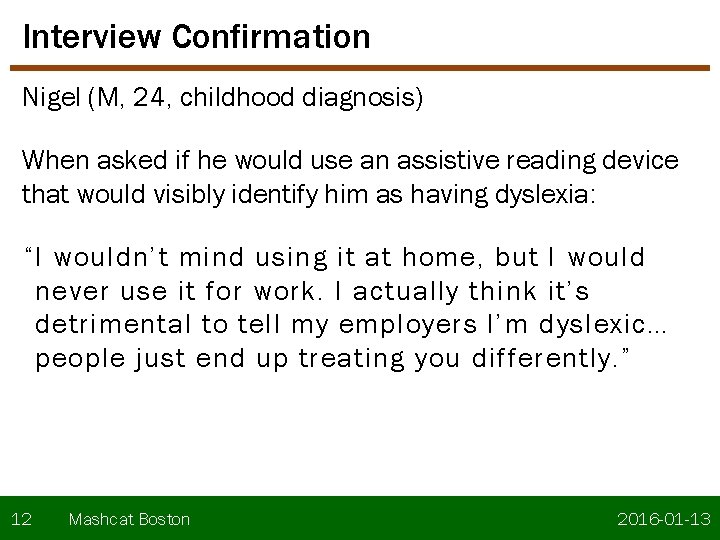 Interview Confirmation

Nigel (M, 24, childhood diagnosis)

When asked if he would use an assistive reading device that would visibly identify him as having dyslexia:

“I wouldn’t mind using it at home, but I would never use it for work. I actually think it’s detrimental to tell my employers I’m dyslexic… people just end up treating you differently.”

12 Mashcat Boston 2016-01-13